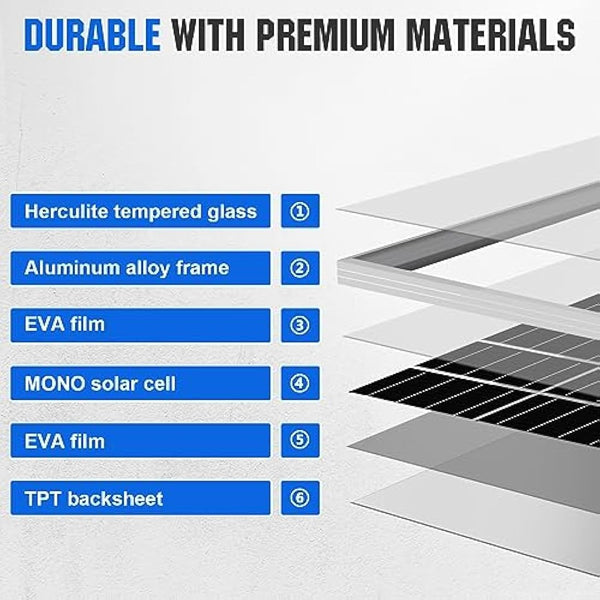 DURABLE WITH PREMIUM MATERIALS

Herculite tempered glass ①

Aluminum alloy frame ②

EVA film ③

MONO solar cell ④

EVA film ⑤

TPT backsheet ⑥